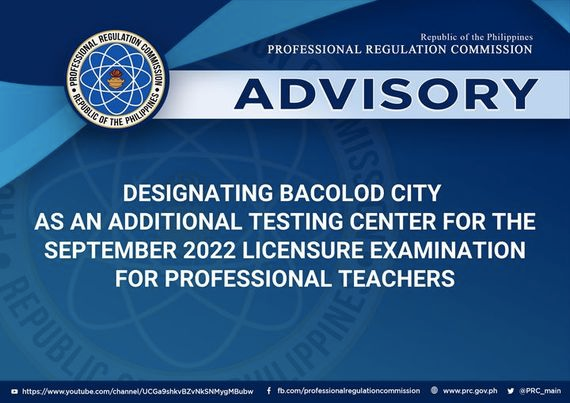 PROFESSIONAL REGULATION COMMISSION
REPUBLIC OF THE PHILIPPINES

Republic of the Philippines
PROFESSIONAL REGULATION COMMISSION

ADVISORY

DESIGNATING BACOLOD CITY AS AN ADDITIONAL TESTING CENTER FOR THE SEPTEMBER 2022 LICENSURE EXAMINATION FOR PROFESSIONAL TEACHERS

https://www.youtube.com/channel/UCGa9shkvBZvNkSNMygMBubw fb.com/professionalregulationcommission www.prc.gov.ph @PRC_main